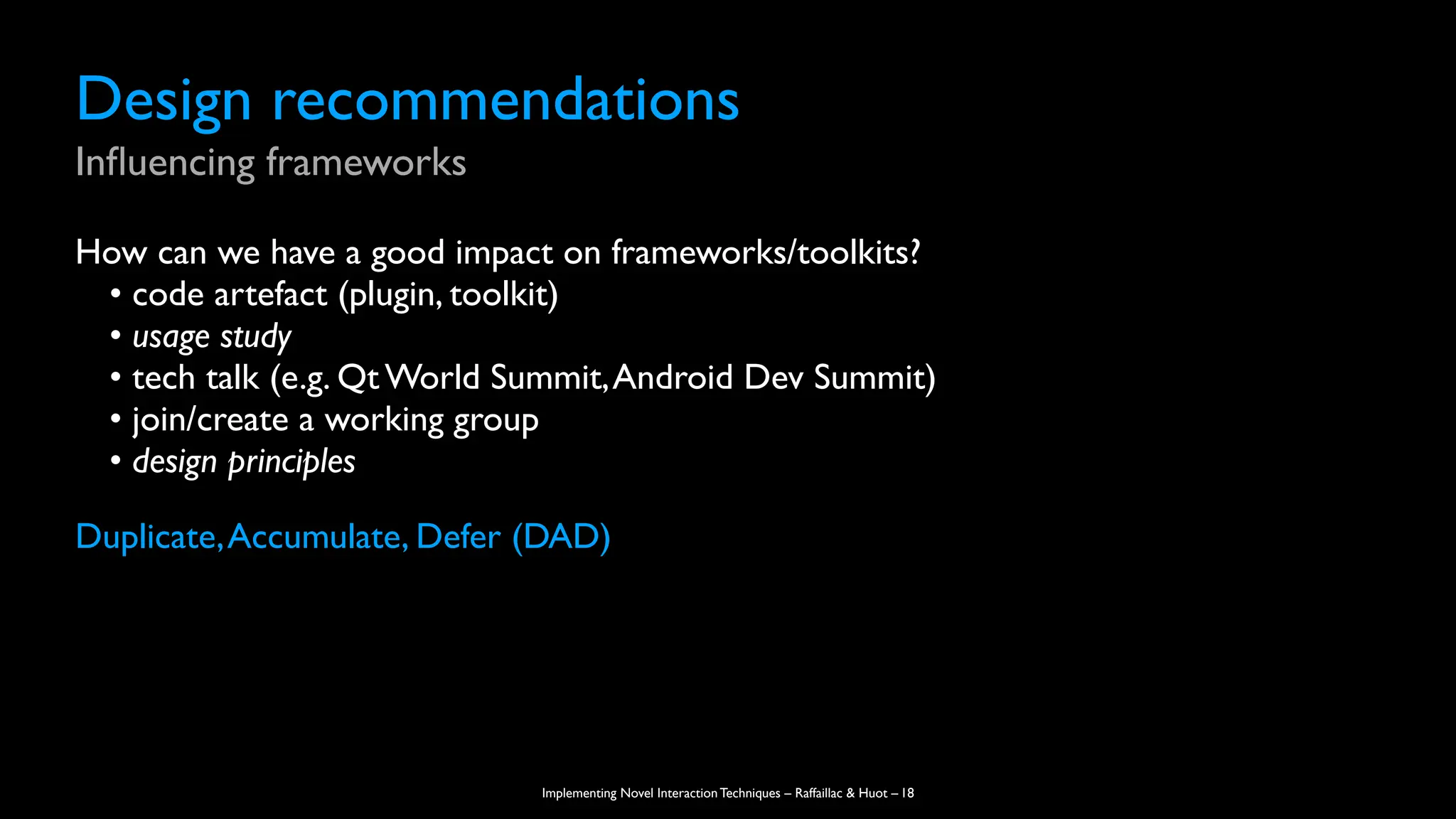 Design recommendations
Influencing frameworks

How can we have a good impact on frameworks/toolkits?
• code artefact (plugin, toolkit)
• usage study
• tech talk (e.g. Qt World Summit, Android Dev Summit)
• join/create a working group
• design principles

Duplicate, Accumulate, Defer (DAD)

Implementing Novel Interaction Techniques – Raffaillac & Huot – 18